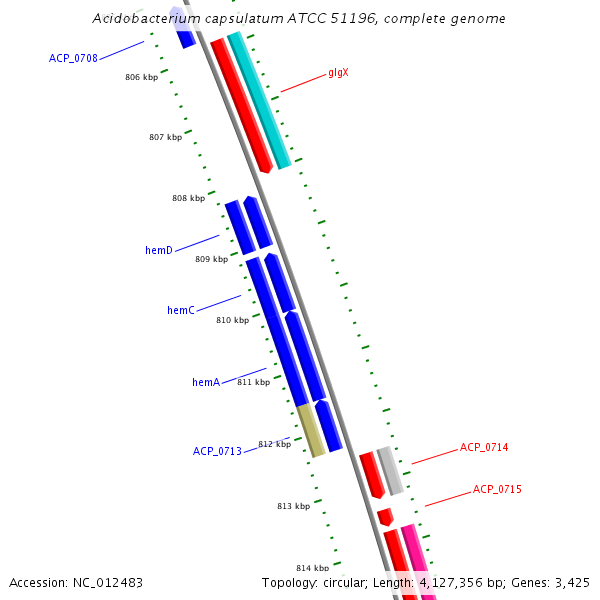 Acidobacterium capsulatum ATCC 51196, complete genome

ACP_0708

806 kbp

glgX

807 kbp

808 kbp

hemD

809 kbp

hemC

810 kbp

hemA

811 kbp

ACP_0713

812 kbp

ACP_0714

ACP_0715

813 kbp

814 kbp

Accession: NC_012483

Topology: circular; Length: 4,127,356 bp; Genes: 3,425